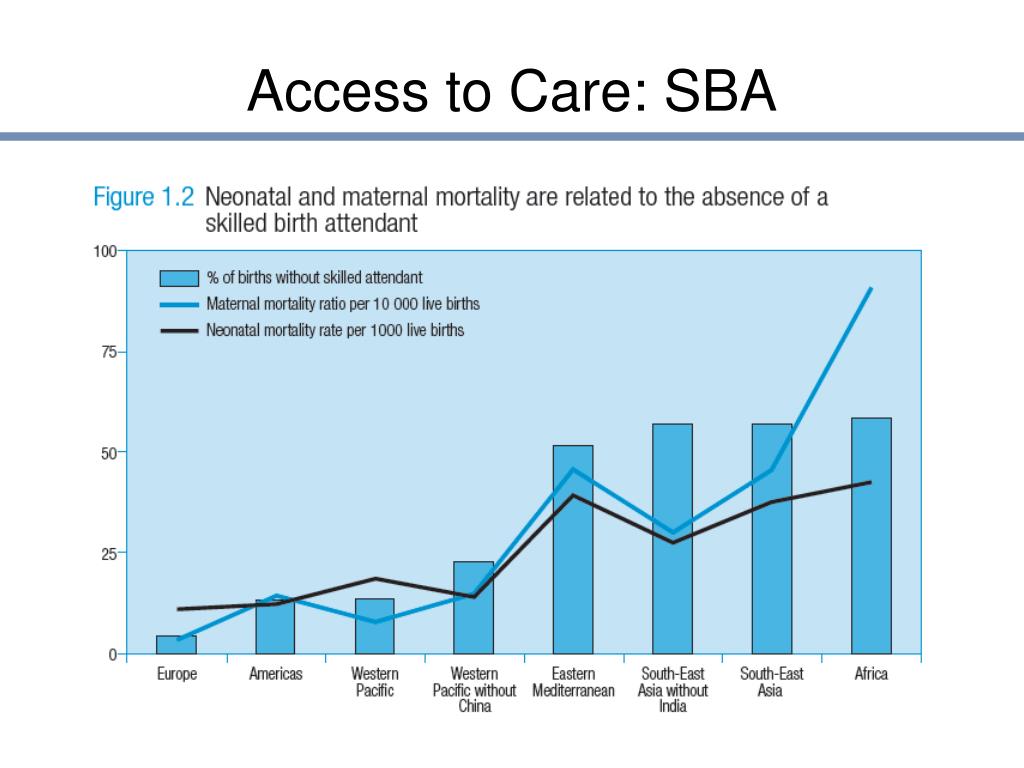 Access to Care: SBA

Figure 1.2 Neonatal and maternal mortality are related to the absence of a skilled birth attendant

100
75
50
25
0

% of births without skilled attendant
Maternal mortality ratio per 10 000 live births
Neonatal mortality rate per 1000 live births

Europe
Americas
Western Pacific
Western Pacific without China
Eastern Mediterranean
South-East Asia without India
South-East Asia
Africa